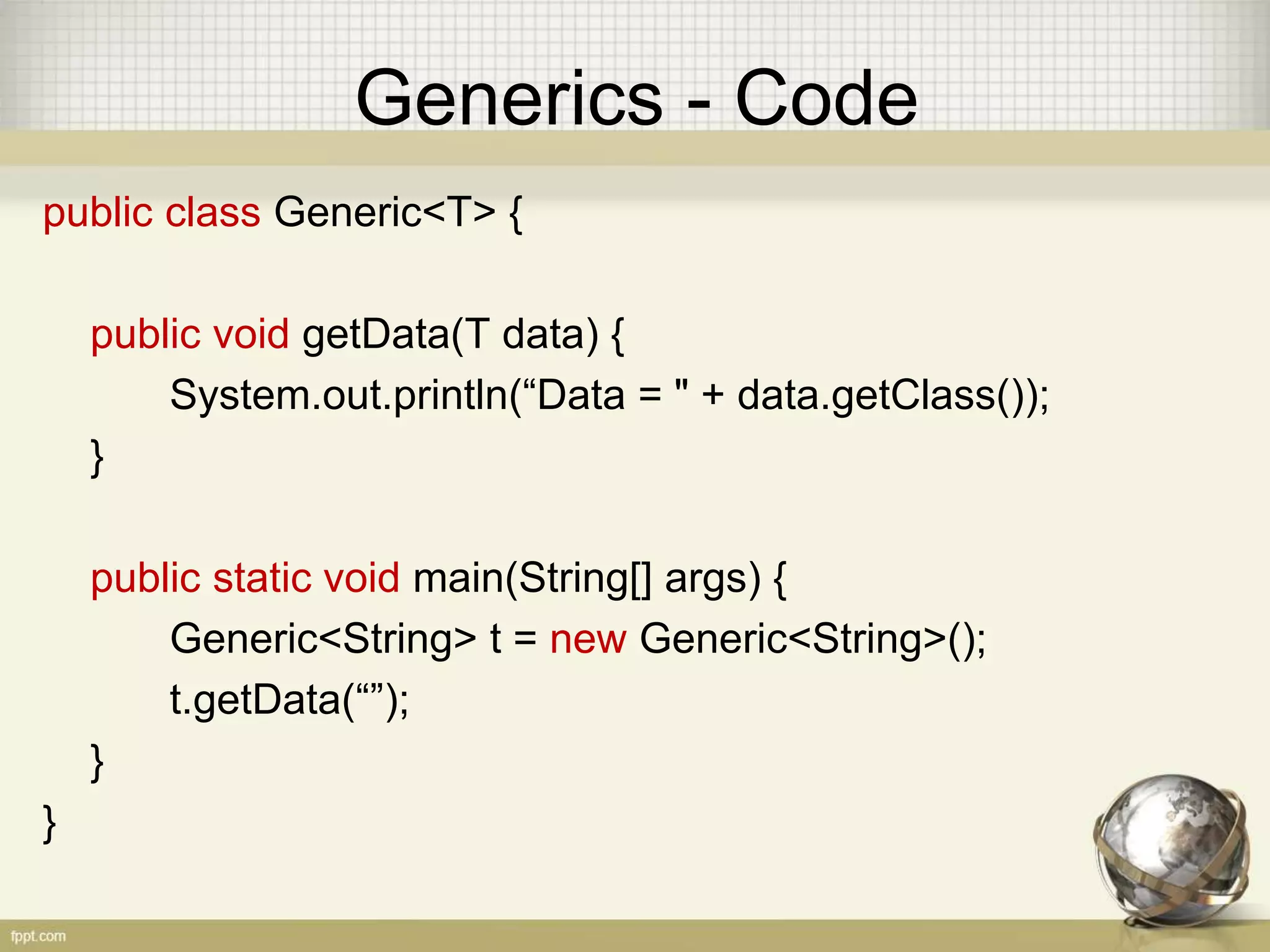 Generics - Code

public class Generic<T> {

public void getData(T data) {
System.out.println(“Data = " + data.getClass());
}

public static void main(String[] args) {
Generic<String> t = new Generic<String>();
t.getData(“”);
}
}

fppt.com